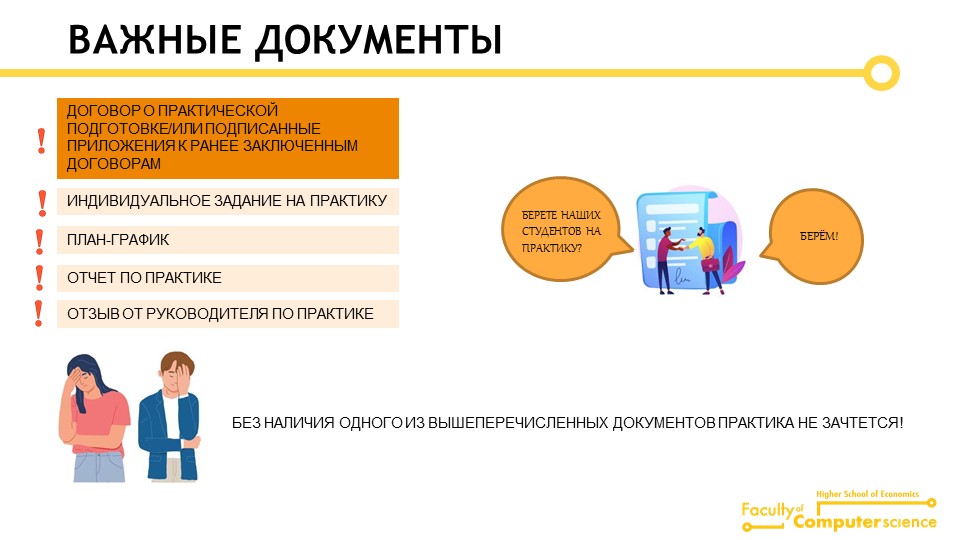 ВАЖНЫЕ ДОКУМЕНТЫ

!
ДОГОВОР О ПРАКТИЧЕСКОЙ ПОДГОТОВКЕ/ИЛИ ПОДПИСАННЫЕ ПРИЛОЖЕНИЯ К РАНЕЕ ЗАКЛЮЧЕННЫМ ДОГОВОРАМ

!
ИНДИВИДУАЛЬНОЕ ЗАДАНИЕ НА ПРАКТИКУ

!
ПЛАН-ГРАФИК

!
ОТЧЕТ ПО ПРАКТИКЕ

!
ОТЗЫВ ОТ РУКОВОДИТЕЛЯ ПО ПРАКТИКЕ

БЕРЕТЕ НАШИХ СТУДЕНТОВ НА ПРАКТИКУ?

БЕРЁМ!

БЕЗ НАЛИЧИЯ ОДНОГО ИЗ ВЫШЕПЕРЕЧИСЛЕННЫХ ДОКУМЕНТОВ ПРАКТИКА НЕ ЗАЧТЕТСЯ!

Higher School of Economics
Faculty of Computer science